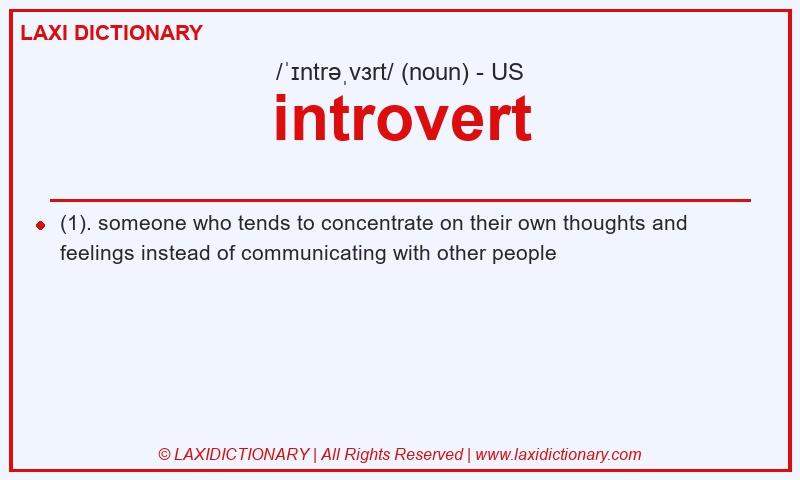 LAXI DICTIONARY

/ˈɪntrəˌvɜrt/ (noun) - US

introvert

(1). someone who tends to concentrate on their own thoughts and feelings instead of communicating with other people

© LAXIDICTIONARY | All Rights Reserved | www.laxidictionary.com